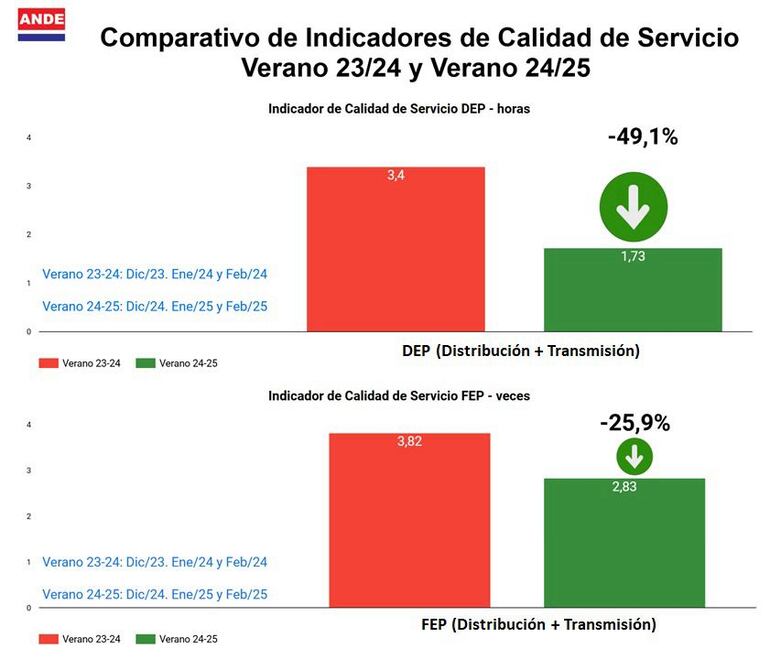 ANDE

Comparativo de Indicadores de Calidad de Servicio
Verano 23/24 y Verano 24/25

Indicador de Calidad de Servicio DEP - horas

4
3
2
1
0

-49,1%

3,4

1,73

Verano 23-24: Dic/23. Ene/24 y Feb/24

Verano 24-25: Dic/24. Ene/25 y Feb/25

DEP (Distribución + Transmisión)

Verano 23-24 Verano 24-25

Indicador de Calidad de Servicio FEP - veces

4
3
2
1
0

-25,9%

3,82

2,83

Verano 23-24: Dic/23. Ene/24 y Feb/24

Verano 24-25: Dic/24. Ene/25 y Feb/25

FEP (Distribución + Transmisión)

Verano 23-24 Verano 24-25